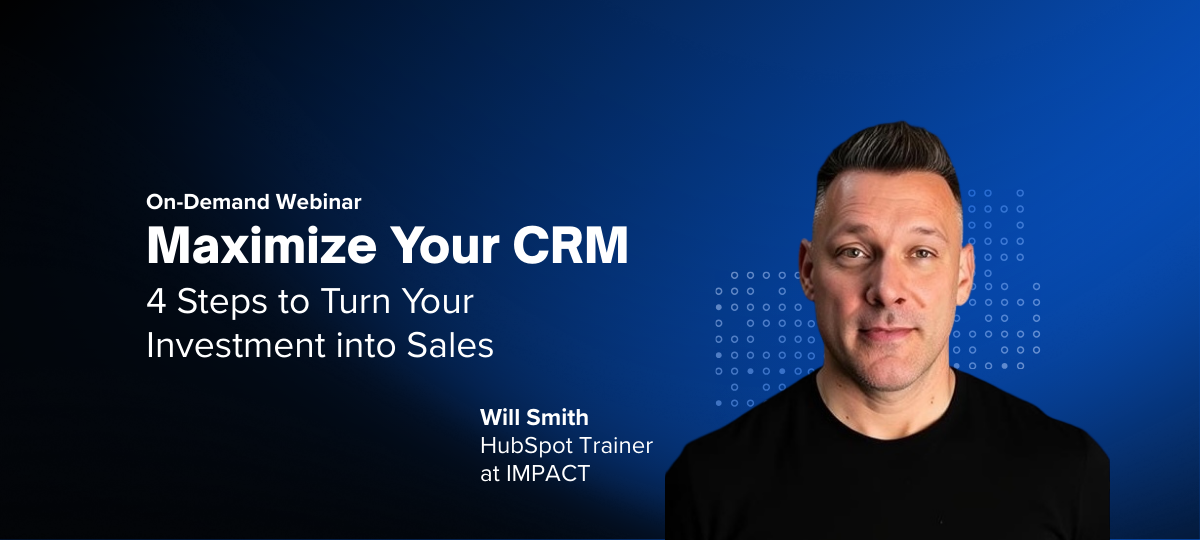 On-Demand Webinar

Maximize Your CRM

4 Steps to Turn Your Investment into Sales

Will Smith
HubSpot Trainer at IMPACT